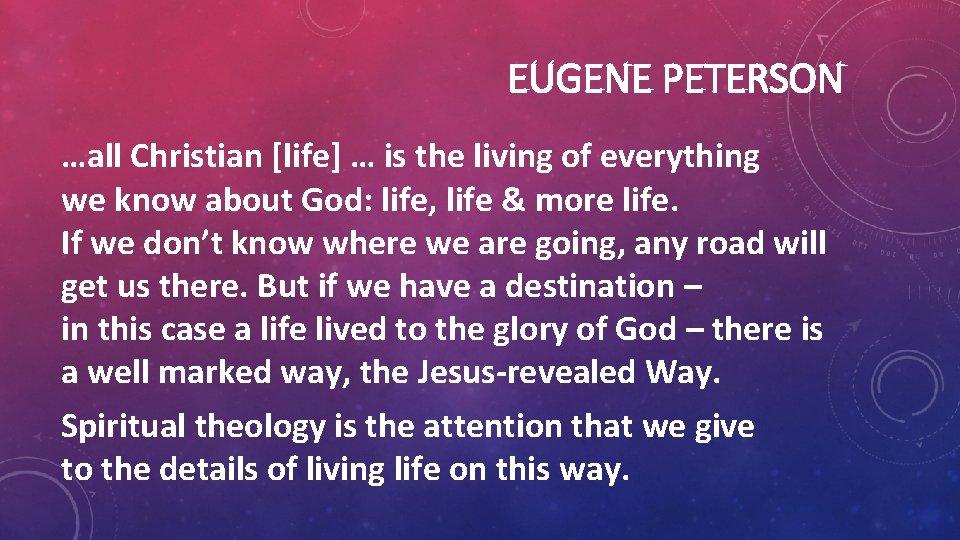 EUGENE PETERSON

…all Christian [life] … is the living of everything we know about God: life, life & more life.
If we don't know where we are going, any road will get us there. But if we have a destination – in this case a life lived to the glory of God – there is a well marked way, the Jesus-revealed Way.

Spiritual theology is the attention that we give to the details of living life on this way.